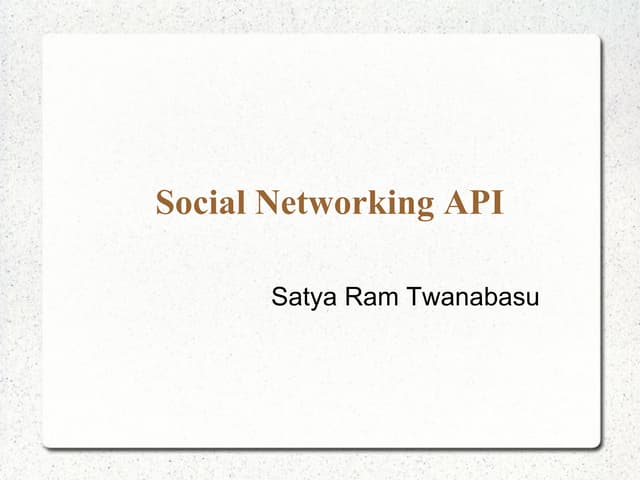 Social Networking API

Satya Ram Twanabasu